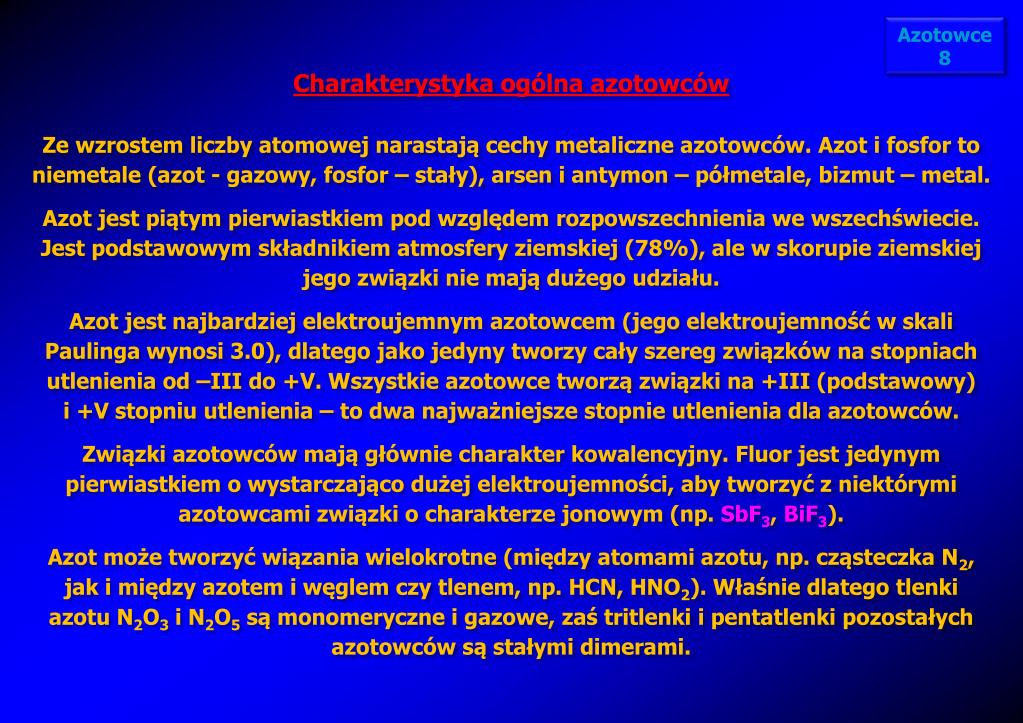 Azotowce
8

Charakterystyka ogólna azotowców

Ze wzrostem liczby atomowej narastają cechy metaliczne azotowców. Azot i fosfor to niemetale (azot - gazowy, fosfor – stały), arsen i antymon – półmetale, bizmut – metal.

Azot jest piątym pierwiastkiem pod względem rozpowszechnienia we wszechświecie. Jest podstawowym składnikiem atmosfery ziemskiej (78%), ale w skorupie ziemskiej jego związki nie mają dużego udziału.

Azot jest najbardziej elektroujemnym azotowcem (jego elektroujemność w skali Paulinga wynosi 3.0), dlatego jako jedyny tworzy cały szereg związków na stopniach utlenienia od –III do +V. Wszystkie azotowce tworzą związki na +III (podstawowy) i +V stopniu utlenienia – to dwa najważniejsze stopnie utlenienia dla azotowców.

Związki azotowców mają głównie charakter kowalencyjny. Fluor jest jedynym pierwiastkiem o wystarczająco dużej elektroujemności, aby tworzyć z niektórymi azotowcami związki o charakterze jonowym (np. $SbF_3$, $BiF_3$).

Azot może tworzyć wiązania wielokrotne (między atomami azotu, np. cząsteczka $N_2$, jak i między azotem i węglem czy tlenem, np. HCN, $HNO_2$). Właśnie dlatego tlenki azotu $N_2O_3$ i $N_2O_5$ są monomeryczne i gazowe, zaś tritlenki i pentatlenki pozostałych azotowców są stałymi dimerami.